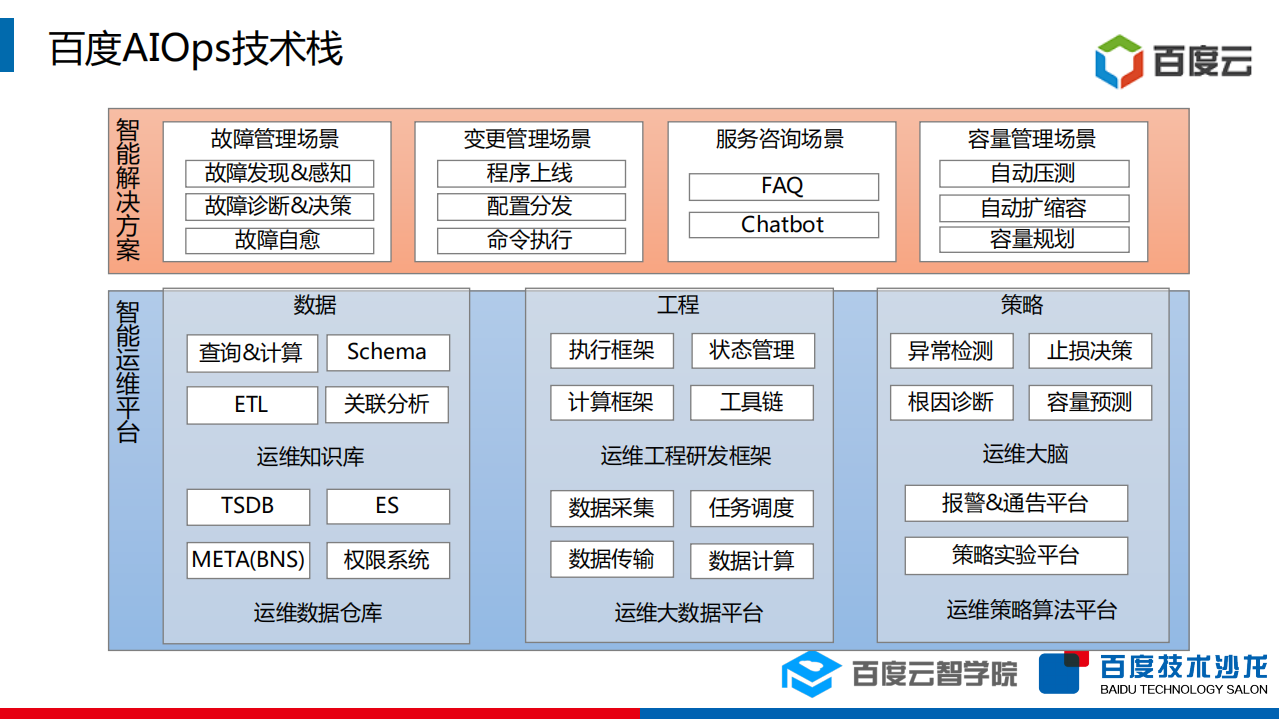 百度AIOps技术栈

百度云

智能解决方案

故障管理场景
故障发现&感知
故障诊断&决策
故障自愈

变更管理场景
程序上线
配置分发
命令执行

服务咨询场景
FAQ
Chatbot

容量管理场景
自动压测
自动扩缩容
容量规划

智能运维平台

数据
查询&计算
Schema
ETL
关联分析
运维知识库
TSDB
ES
META(BNS)
权限系统
运维数据仓库

工程
执行框架
状态管理
计算框架
工具链
运维工程研发框架
数据采集
任务调度
数据传输
数据计算
运维大数据平台

策略
异常检测
止损决策
根因诊断
容量预测
运维大脑
报警&通告平台
策略实验平台
运维策略算法平台

百度云智学院
百度技术沙龙
BAIDU TECHNOLOGY SALON